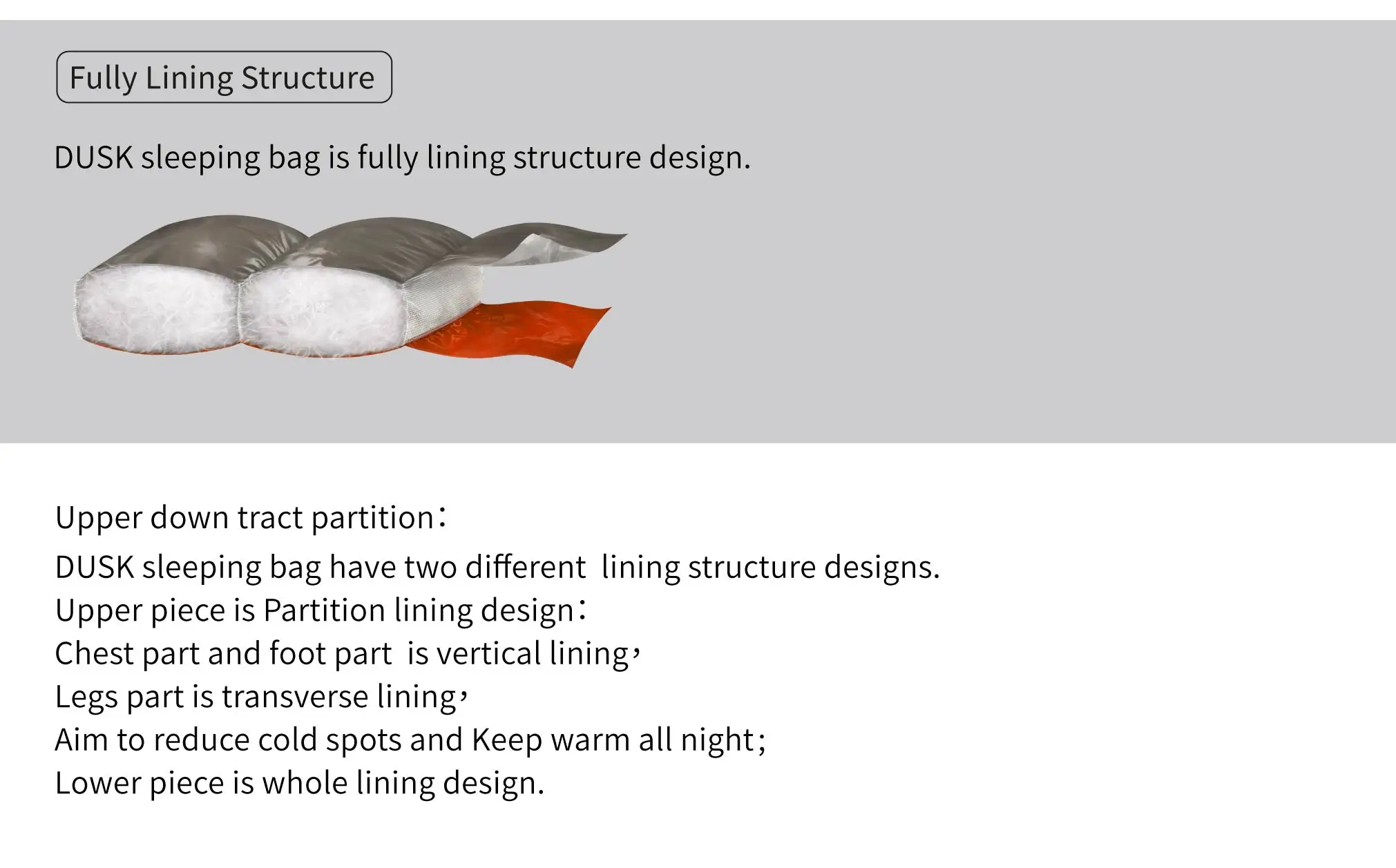 Fully Lining Structure

DUSK sleeping bag is fully lining structure design.

Upper down tract partition：
DUSK sleeping bag have two different lining structure designs.
Upper piece is Partition lining design：
Chest part and foot part is vertical lining，
Legs part is transverse lining，
Aim to reduce cold spots and Keep warm all night；
Lower piece is whole lining design.